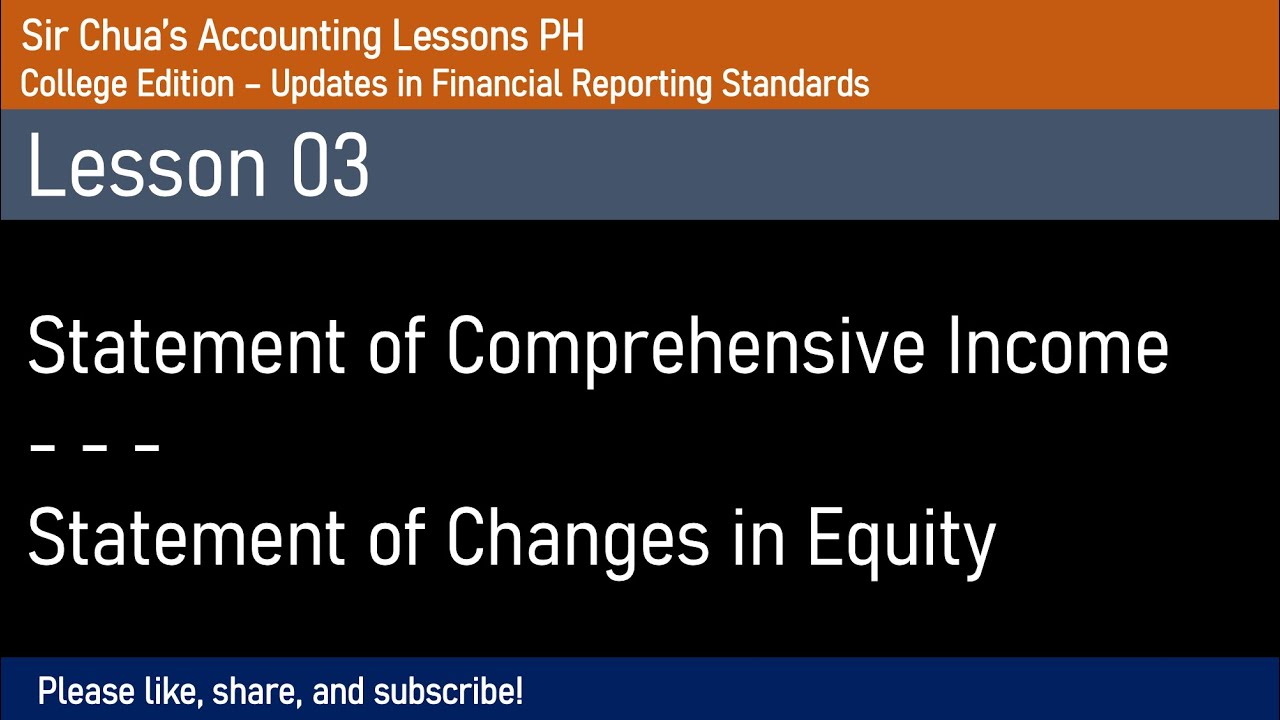 Sir Chua's Accounting Lessons PH
College Edition – Updates in Financial Reporting Standards

Lesson 03

Statement of Comprehensive Income
– – –
Statement of Changes in Equity

Please like, share, and subscribe!